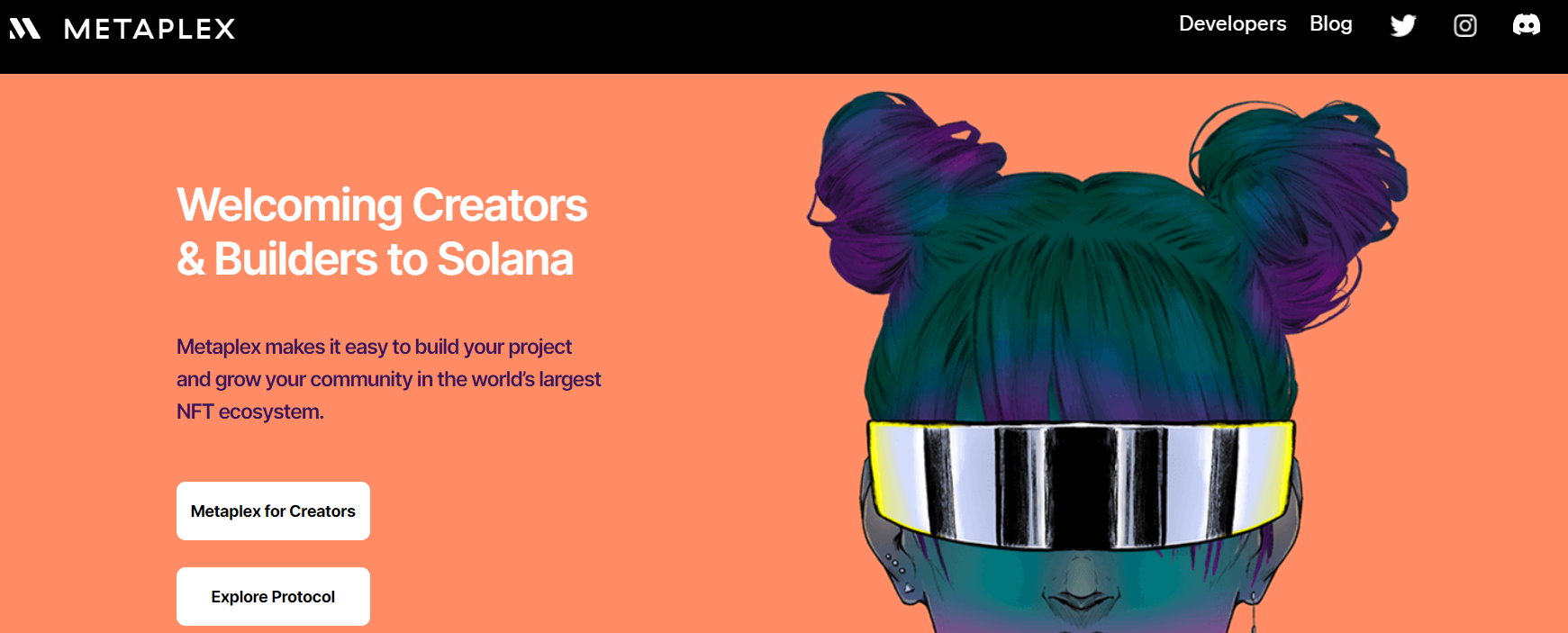 METAPLEX

Developers Blog

Welcoming Creators & Builders to Solana

Metaplex makes it easy to build your project and grow your community in the world's largest NFT ecosystem.

Metaplex for Creators

Explore Protocol